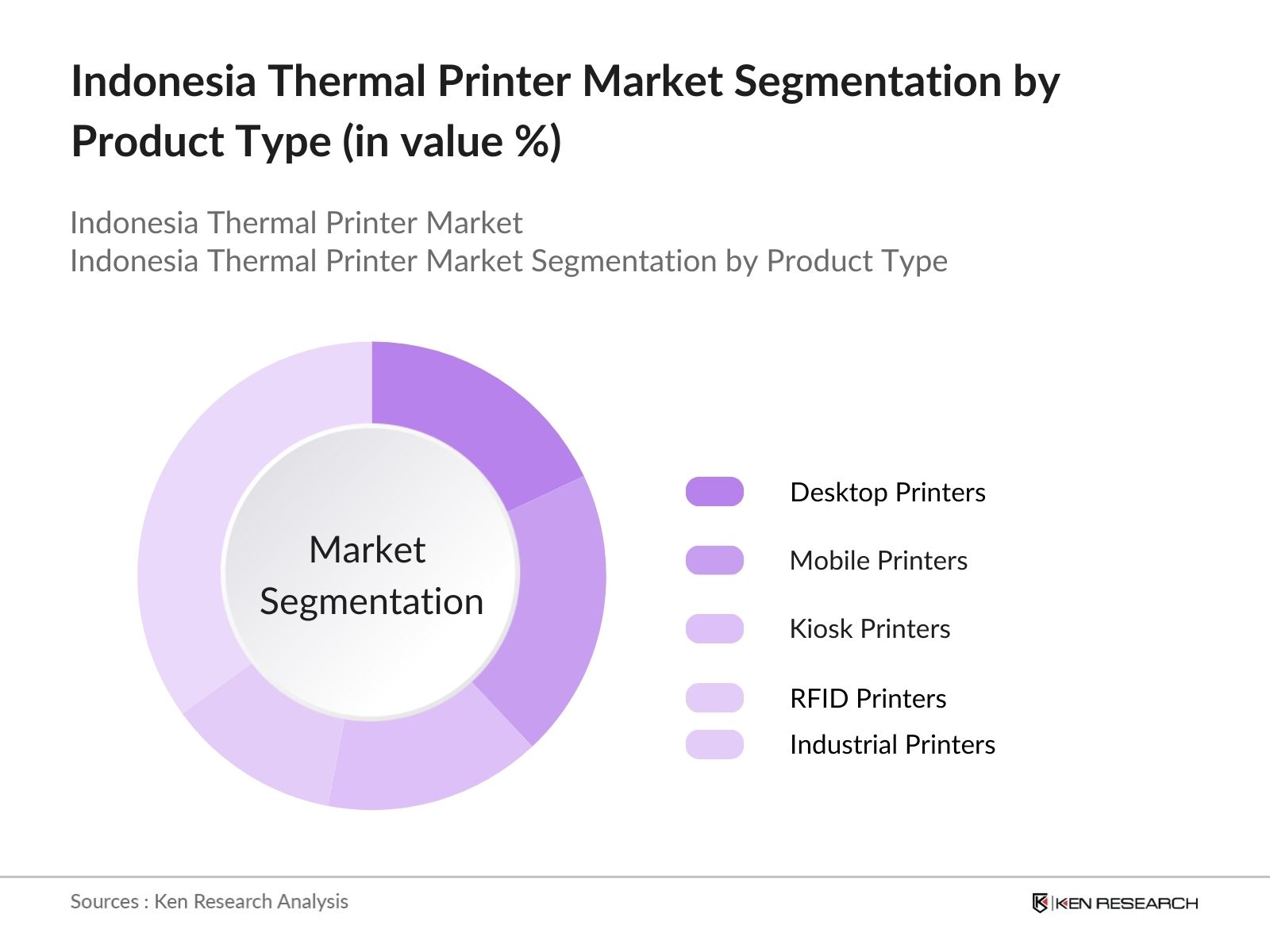 Indonesia Thermal Printer Market Segmentation by Product Type (in value %)

Indonesia Thermal Printer Market
Indonesia Thermal Printer Market Segmentation by Product Type

Market Segmentation

Desktop Printers
Mobile Printers
Kiosk Printers
RFID Printers
Industrial Printers

Sources : Ken Research Analysis

KEN RESEARCH